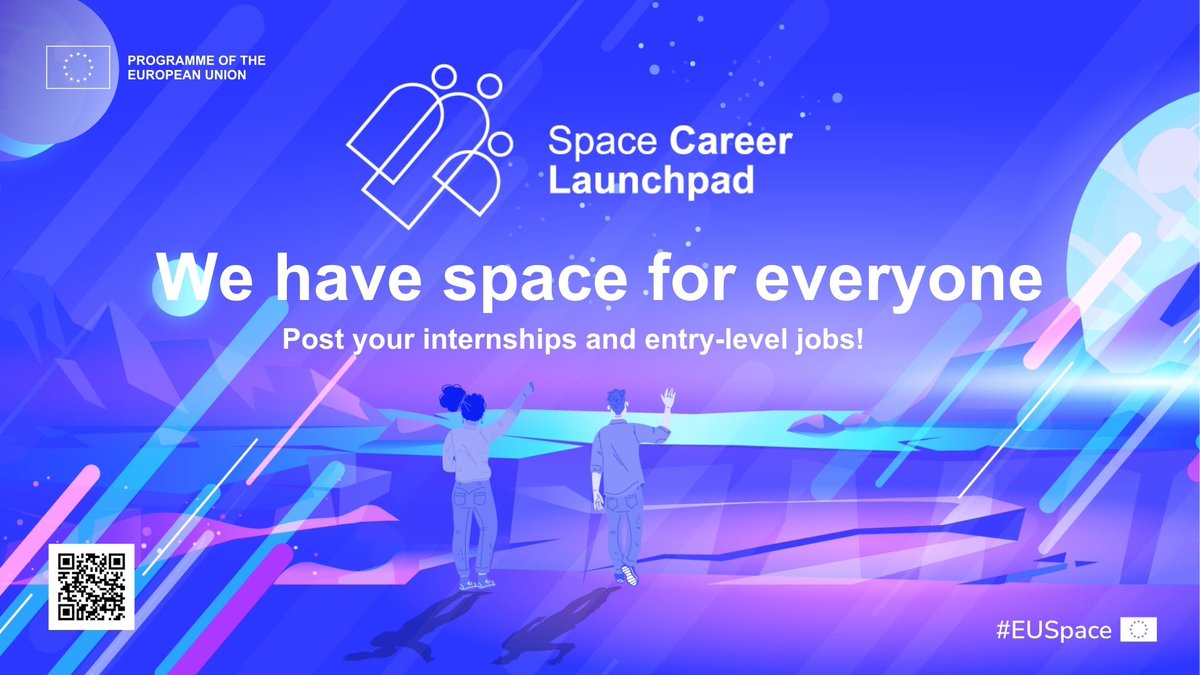 PROGRAMME OF THE EUROPEAN UNION

Space Career Launchpad

We have space for everyone

Post your internships and entry-level jobs!

#EUSpace